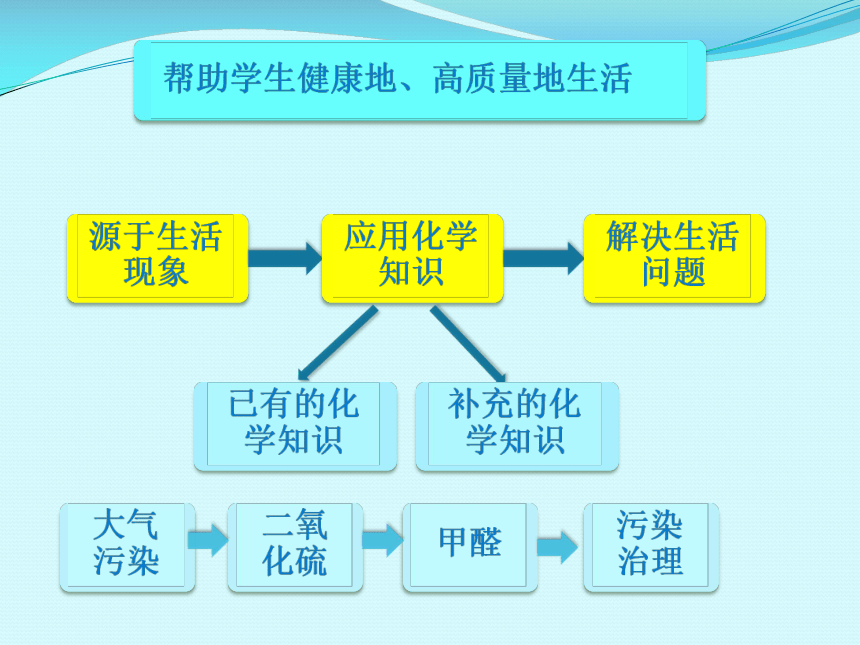 帮助学生健康地、高质量地生活

源于生活现象

应用化学知识

解决生活问题

已有的化学知识

补充的化学知识

大气污染

二氧化硫

甲醛

污染治理